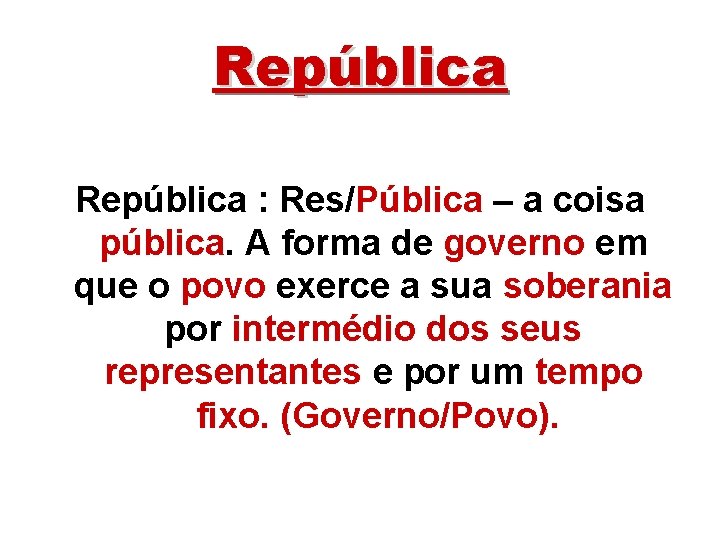 República

República : Res/Pública – a coisa pública. A forma de governo em que o povo exerce a sua soberania por intermédio dos seus representantes e por um tempo fixo. (Governo/Povo).